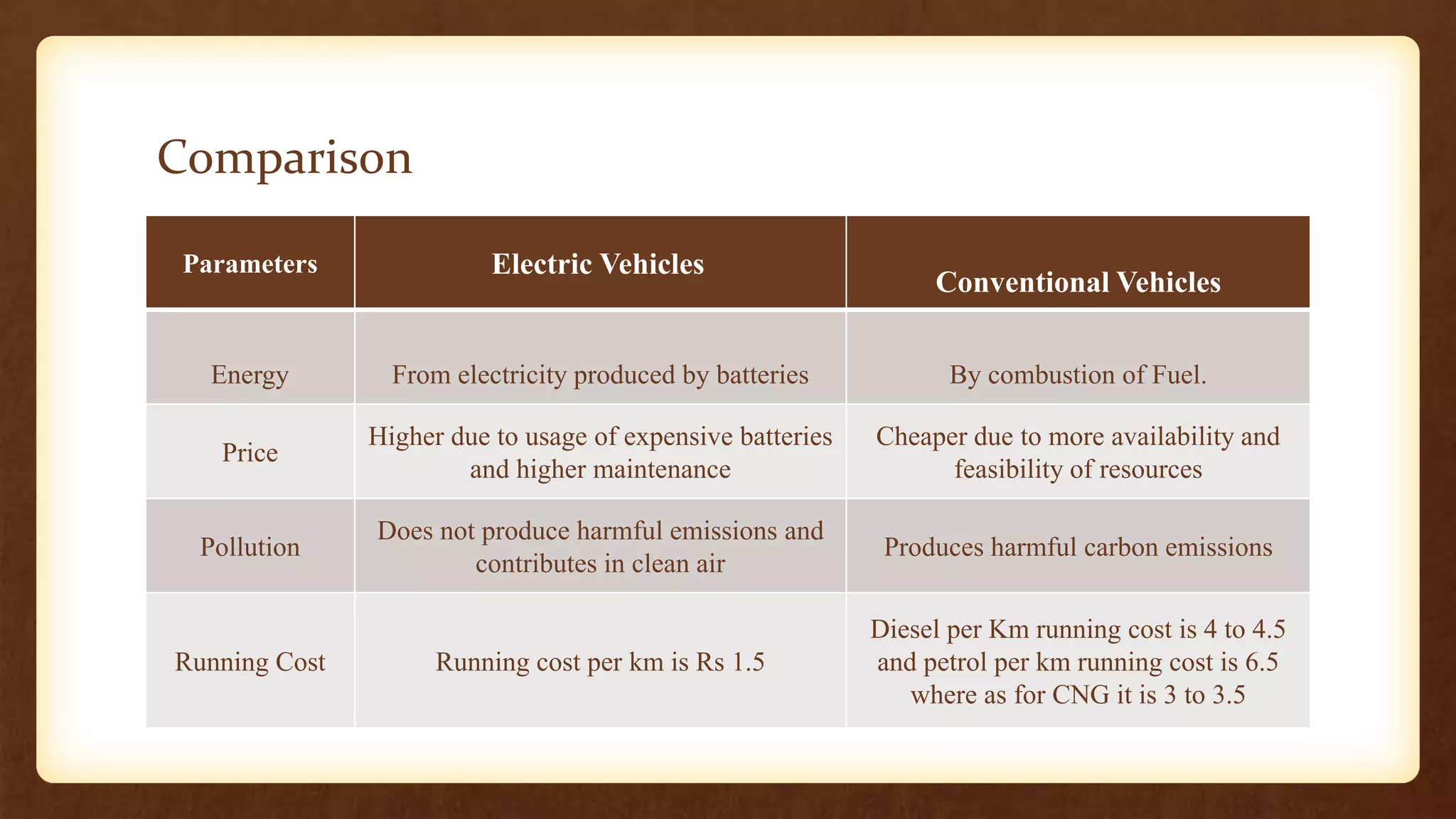 Comparison

| Parameters | Electric Vehicles | Conventional Vehicles |
|---|---|---|
| Energy | From electricity produced by batteries | By combustion of Fuel. |
| Price | Higher due to usage of expensive batteries and higher maintenance | Cheaper due to more availability and feasibility of resources |
| Pollution | Does not produce harmful emissions and contributes in clean air | Produces harmful carbon emissions |
| Running Cost | Running cost per km is Rs 1.5 | Diesel per Km running cost is 4 to 4.5 and petrol per km running cost is 6.5 where as for CNG it is 3 to 3.5 |